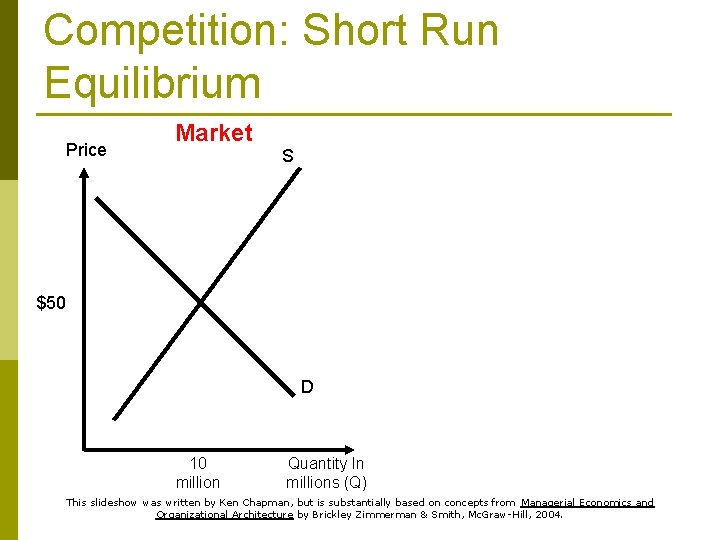 Competition: Short Run Equilibrium

Market

Price

S

$50

D

10 million

Quantity In millions (Q)

This slideshow was written by Ken Chapman, but is substantially based on concepts from Managerial Economics and Organizational Architecture by Brickley Zimmerman & Smith, McGraw-Hill, 2004.